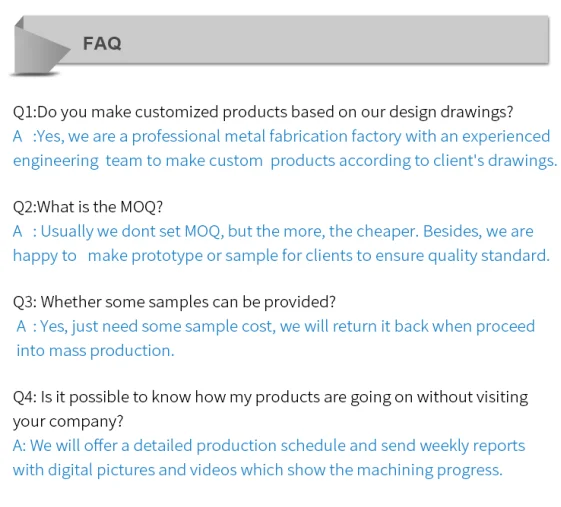 FAQ

Q1:Do you make customized products based on our design drawings?
A :Yes, we are a professional metal fabrication factory with an experienced engineering team to make custom products according to client's drawings.

Q2:What is the MOQ?
A : Usually we dont set MOQ, but the more, the cheaper. Besides, we are happy to make prototype or sample for clients to ensure quality standard.

Q3: Whether some samples can be provided?
A : Yes, just need some sample cost, we will return it back when proceed into mass production.

Q4: Is it possible to know how my products are going on without visiting your company?
A: We will offer a detailed production schedule and send weekly reports with digital pictures and videos which show the machining progress.